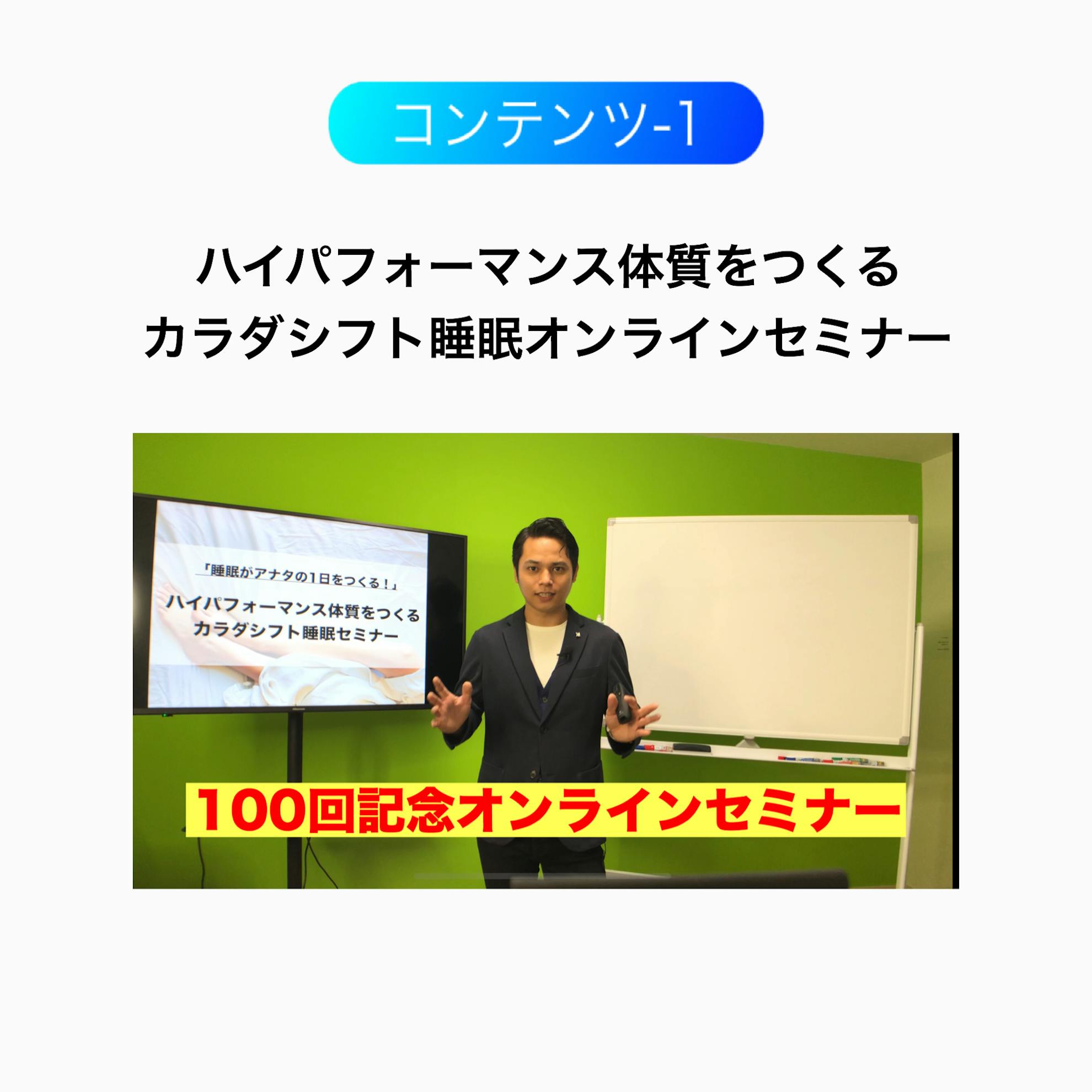 コンテンツ-1

ハイパフォーマンス体質をつくる
カラダシフト睡眠オンラインセミナー

「睡眠がアナタの1日をつくる！」
ハイパフォーマンス体質をつくる
カラダシフト睡眠セミナー

100回記念オンラインセミナー